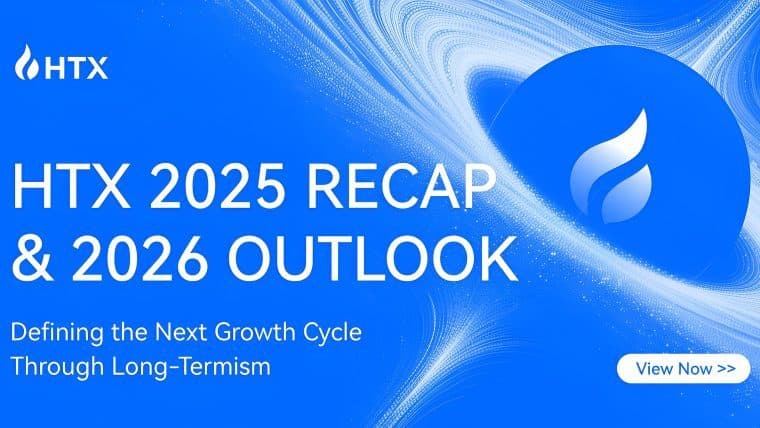 HTX

HTX 2025 RECAP & 2026 OUTLOOK

Defining the Next Growth Cycle Through Long-Termism

View Now >>